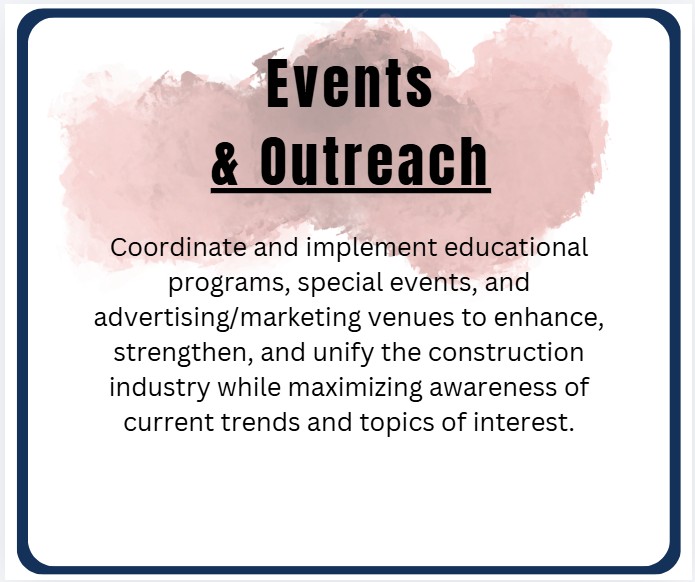 Events
& Outreach

Coordinate and implement educational programs, special events, and advertising/marketing venues to enhance, strengthen, and unify the construction industry while maximizing awareness of current trends and topics of interest.